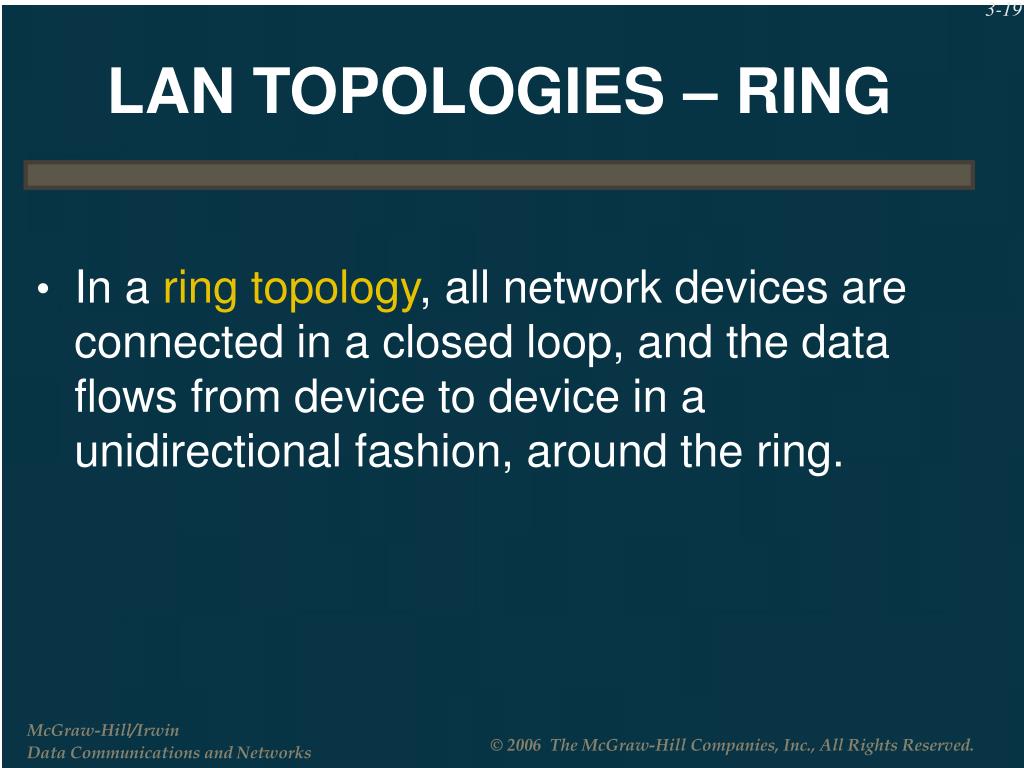 3-19

LAN TOPOLOGIES – RING

• In a ring topology, all network devices are connected in a closed loop, and the data flows from device to device in a unidirectional fashion, around the ring.

McGraw-Hill/Irwin
Data Communications and Networks

© 2006 The McGraw-Hill Companies, Inc., All Rights Reserved.